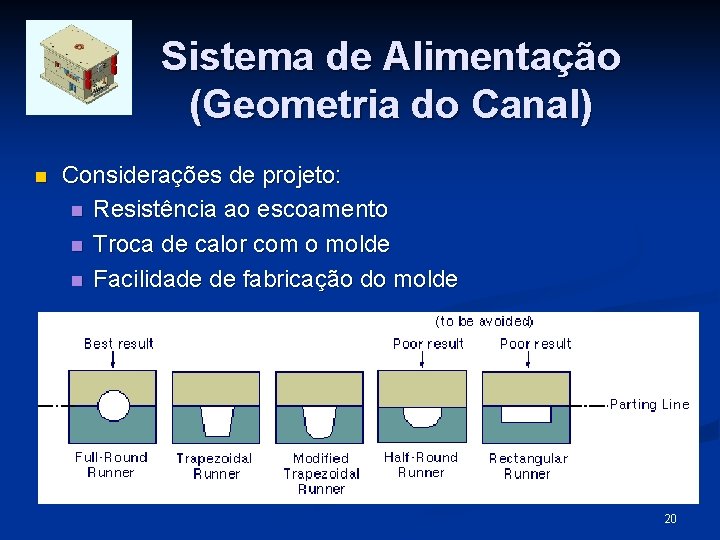 Sistema de Alimentação (Geometria do Canal)

Considerações de projeto:
Resistência ao escoamento
Troca de calor com o molde
Facilidade de fabricação do molde

(to be avoided)

Best result

Poor result

Poor result

Parting Line

Full-Round Runner

Trapezoidal Runner

Modified Trapezoidal Runner

Half-Round Runner

Rectangular Runner

20